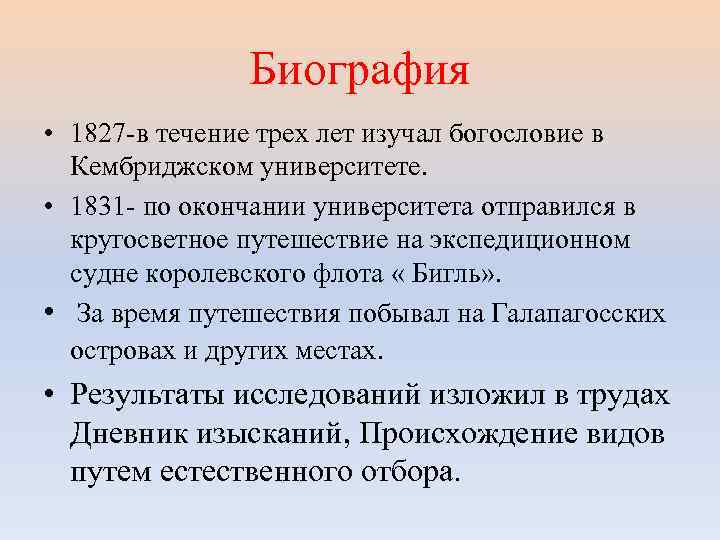 Биография

• 1827-в течение трех лет изучал богословие в Кембриджском университете.

• 1831- по окончании университета отправился в кругосветное путешествие на экспедиционном судне королевского флота « Бигль».

• За время путешествия побывал на Галапагосских островах и других местах.

• Результаты исследований изложил в трудах Дневник изысканий, Происхождение видов путем естественного отбора.